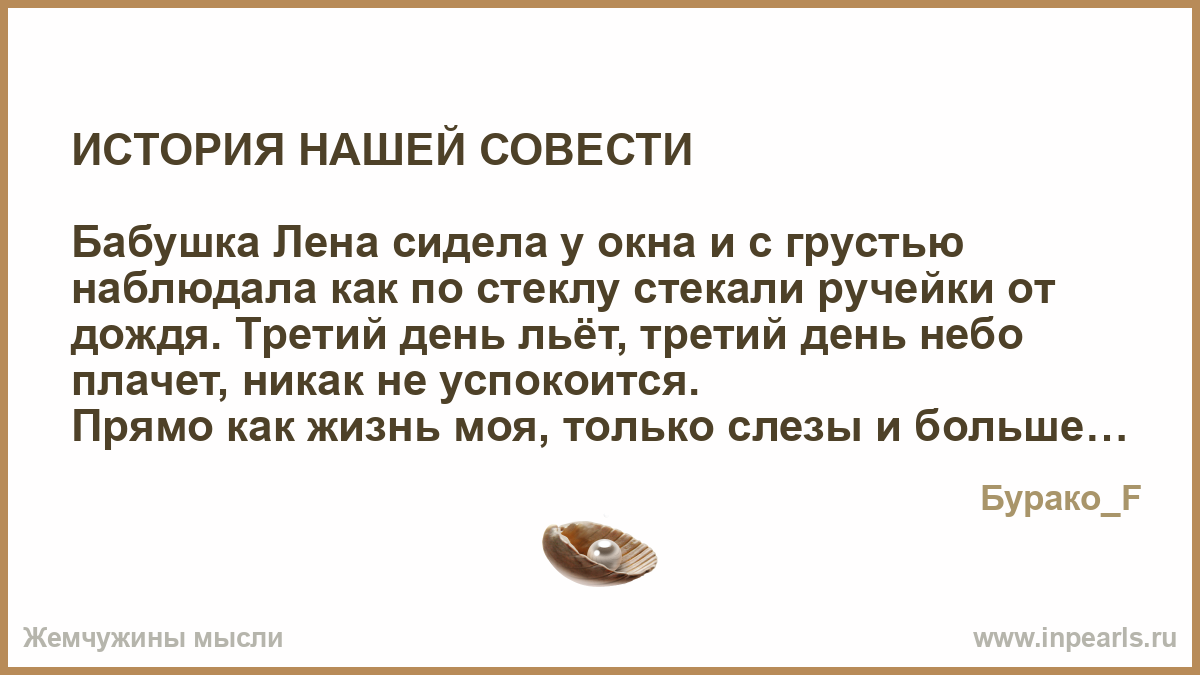 ИСТОРИЯ НАШЕЙ СОВЕСТИ

Бабушка Лена сидела у окна и с грустью наблюдала как по стеклу стекали ручейки от дождя. Третий день льёт, третий день небо плачет, никак не успокоится.
Прямо как жизнь моя, только слезы и больше…

Бурако_F

Жемчужины мысли

www.inpearls.ru